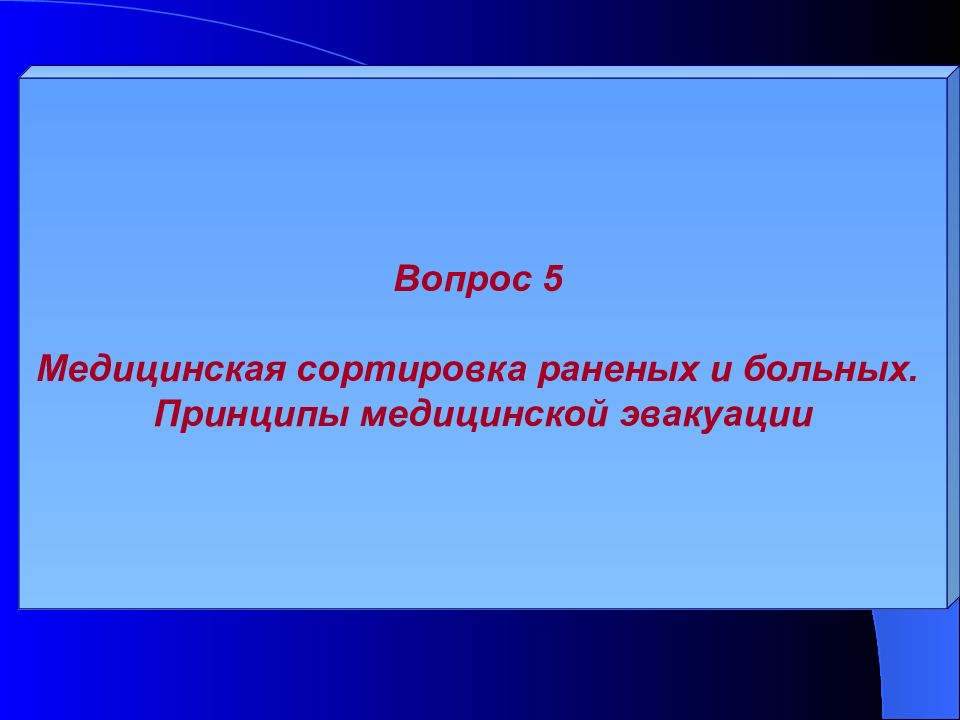 Вопрос 5

Медицинская сортировка раненых и больных. Принципы медицинской эвакуации